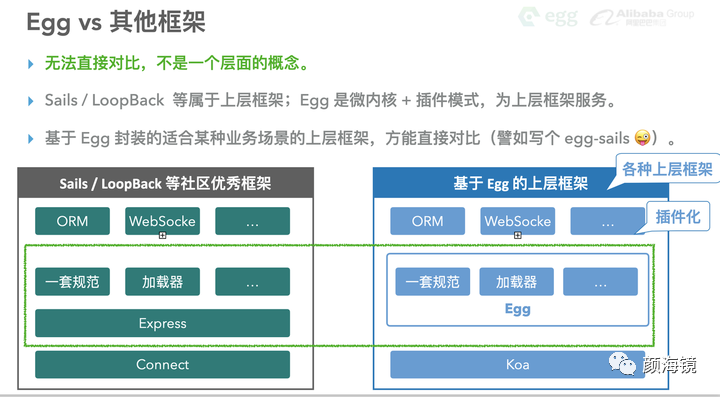 Egg vs 其他框架

egg Alibaba Group 阿里巴巴集团

无法直接对比，不是一个层面的概念。

Sails / LoopBack 等属于上层框架；Egg 是微内核 + 插件模式，为上层框架服务。

基于 Egg 封装的适合某种业务场景的上层框架，方能直接对比（譬如写个 egg-sails 😜）。

Sails / LoopBack 等社区优秀框架

ORM WebSocke …

一套规范 加载器 …

Express

Connect

基于 Egg 的上层框架

各种上层框架

ORM WebSocke …

插件化

一套规范 加载器 …

Egg

Koa

颜海镜